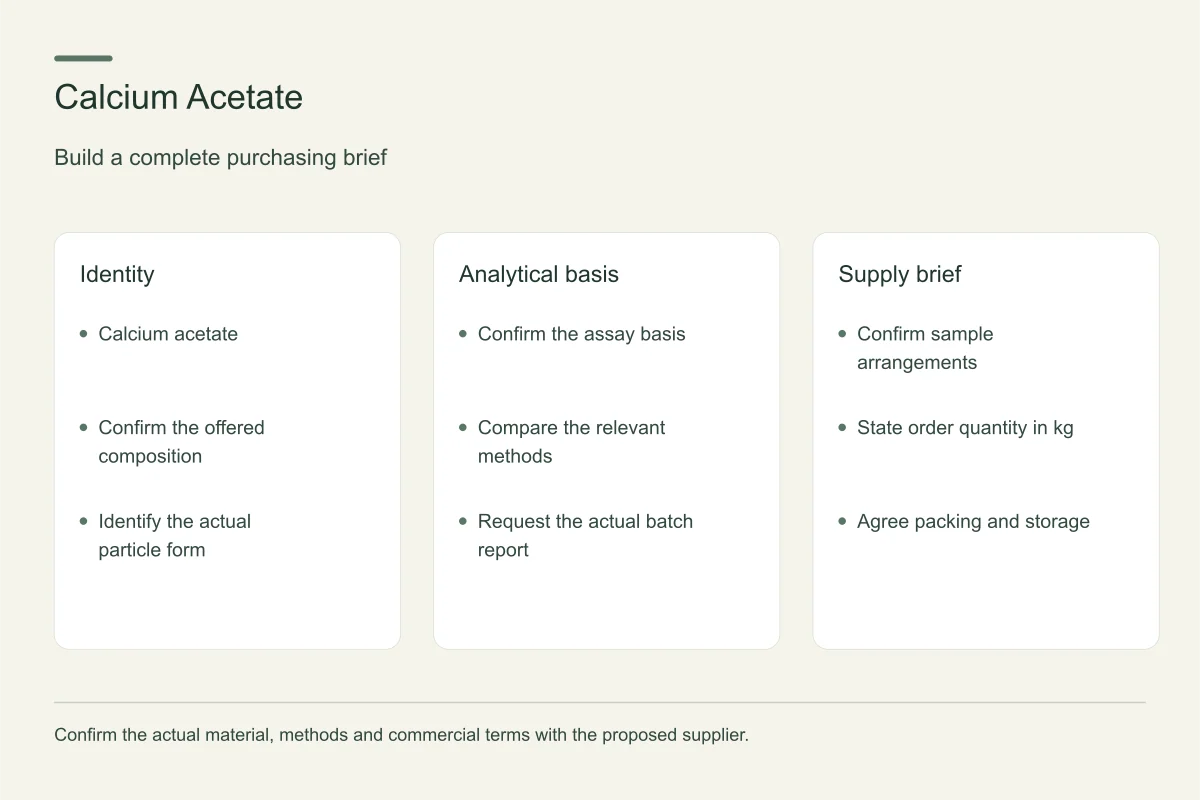 Calcium Acetate

Build a complete purchasing brief

Identity

• Calcium acetate

• Confirm the offered composition

• Identify the actual particle form

Analytical basis

• Confirm the assay basis

• Compare the relevant methods

• Request the actual batch report

Supply brief

• Confirm sample arrangements

• State order quantity in kg

• Agree packing and storage

Confirm the actual material, methods and commercial terms with the proposed supplier.